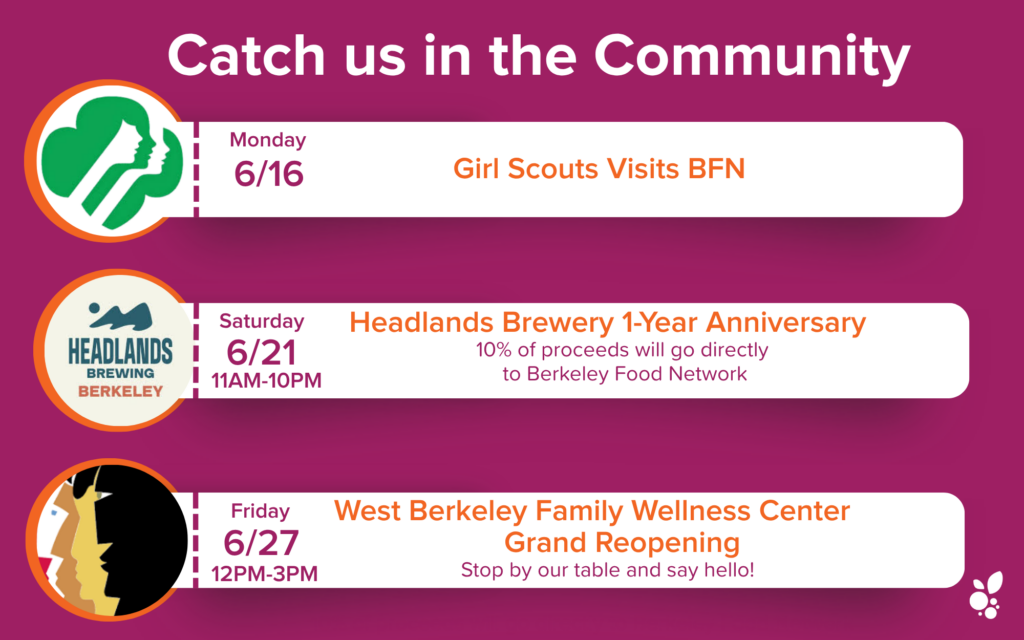 Catch us in the Community

Monday
6/16

Girl Scouts Visits BFN

HEADLANDS
BREWING
BERKELEY

Saturday
6/21
11AM-10PM

Headlands Brewery 1-Year Anniversary
10% of proceeds will go directly to Berkeley Food Network

Friday
6/27
12PM-3PM

West Berkeley Family Wellness Center Grand Reopening
Stop by our table and say hello!